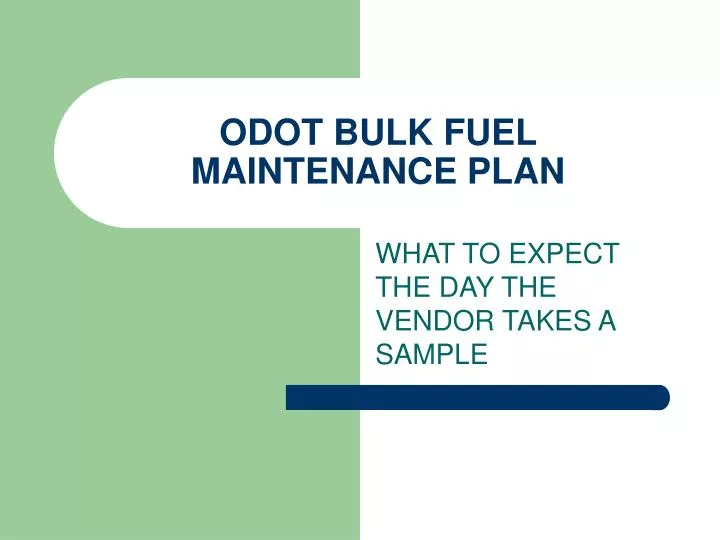 ODOT BULK FUEL MAINTENANCE PLAN

WHAT TO EXPECT THE DAY THE VENDOR TAKES A SAMPLE